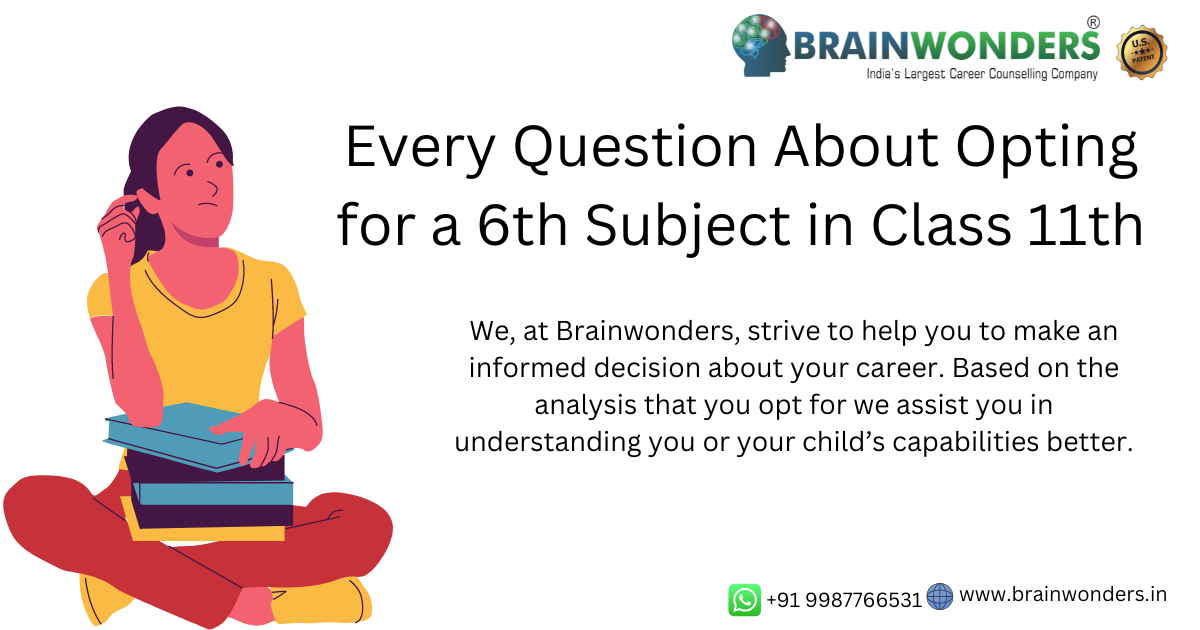 BRAINWONDERS®
India's Largest Career Counselling Company

U.S. PATENT

Every Question About Opting for a 6th Subject in Class 11th

We, at Brainwonders, strive to help you to make an informed decision about your career. Based on the analysis that you opt for we assist you in understanding you or your child's capabilities better.

+91 9987766531 www.brainwonders.in